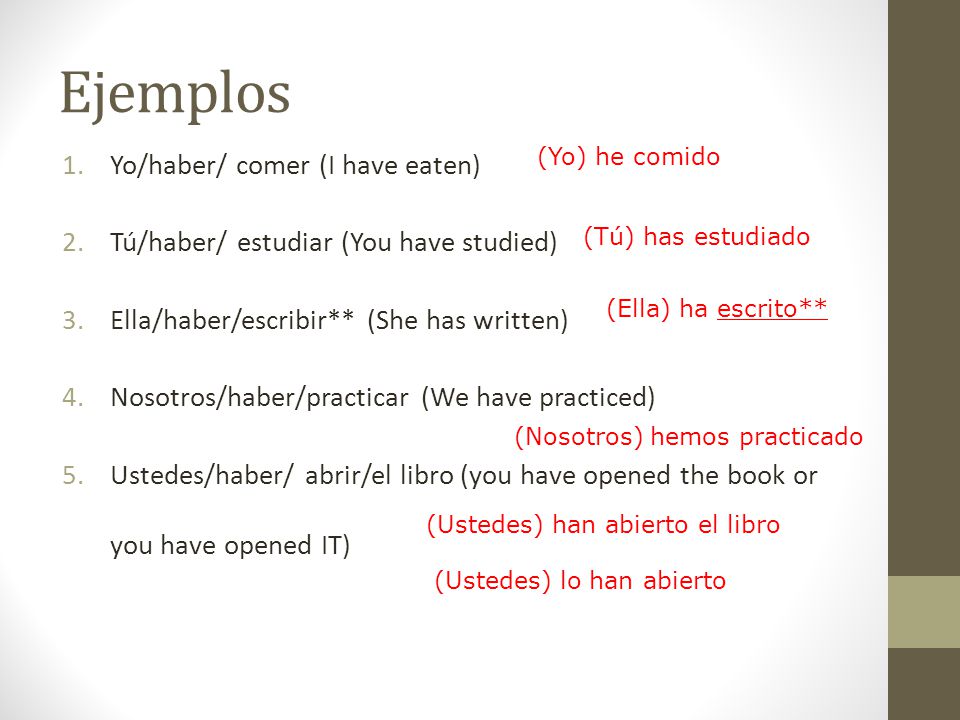 Ejemplos

1. Yo/haber/ comer (I have eaten) (Yo) he comido

2. Tú/haber/ estudiar (You have studied) (Tú) has estudiado

3. Ella/haber/escribir** (She has written) (Ella) ha escrito**

4. Nosotros/haber/practicar (We have practiced)

(Nosotros) hemos practicado

5. Ustedes/haber/ abrir/el libro (you have opened the book or you have opened IT)

(Ustedes) han abierto el libro

(Ustedes) lo han abierto